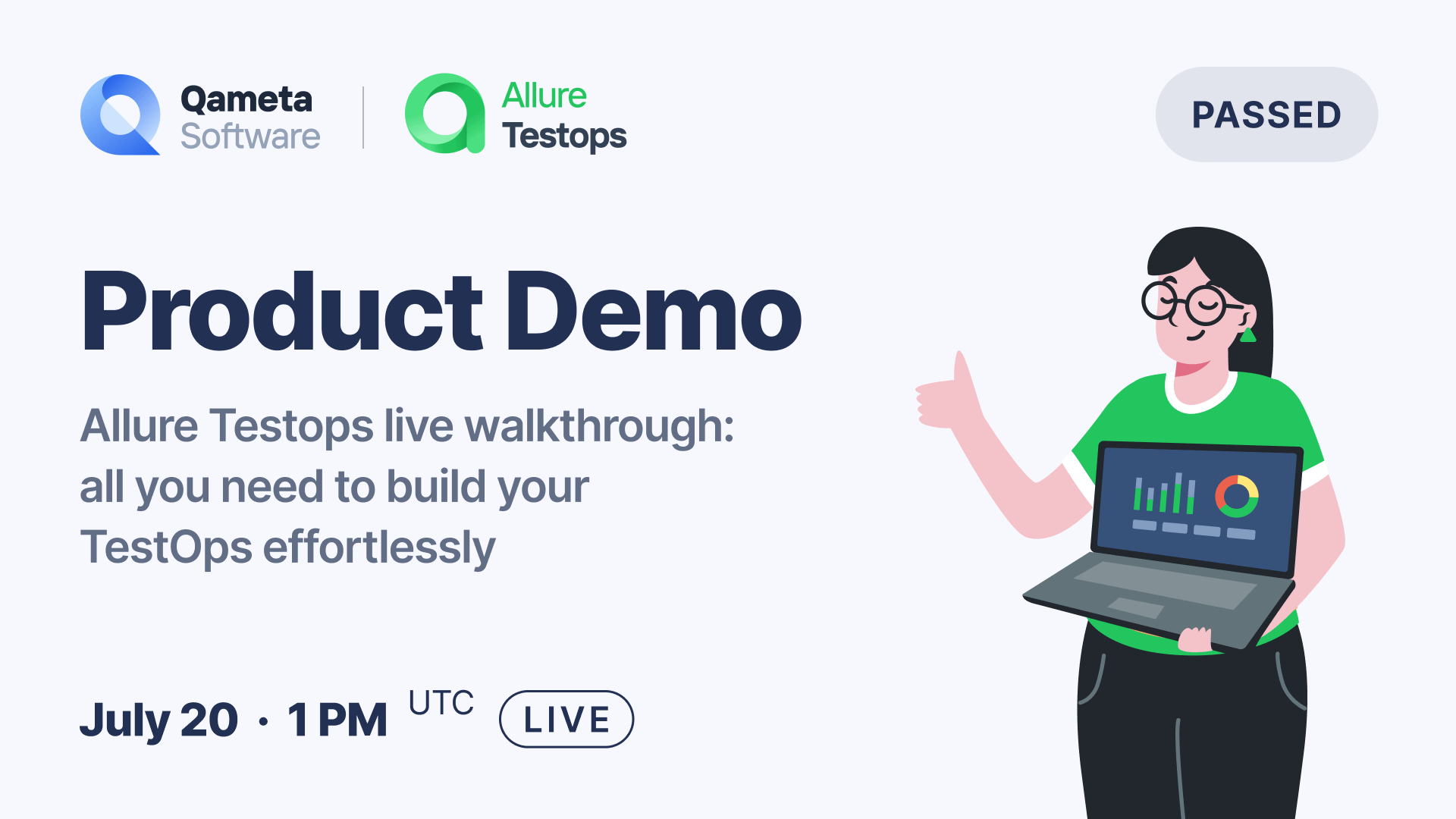 Qameta Software

Allure Testops

PASSED

Product Demo

Allure Testops live walkthrough: all you need to build your TestOps effortlessly

July 20 · 1 PM UTC

LIVE